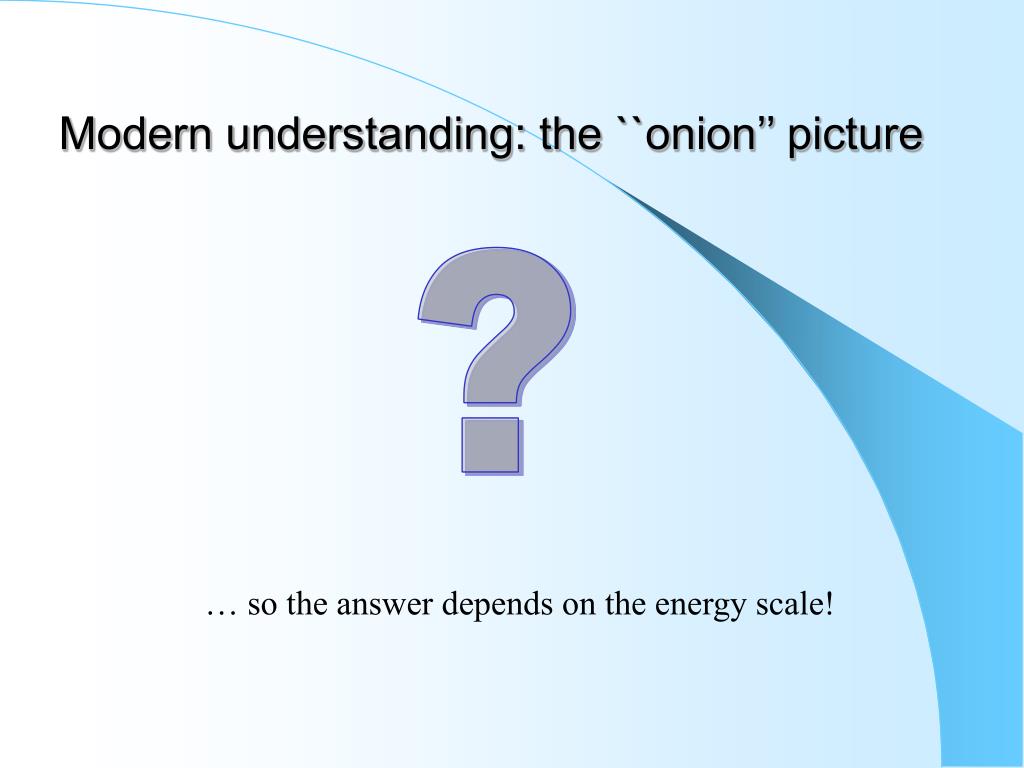 Modern understanding: the ``onion” picture

?

… so the answer depends on the energy scale!